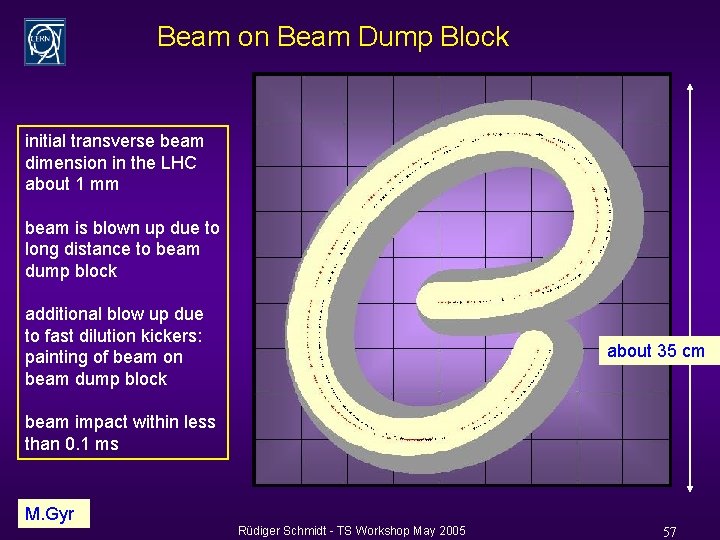 CERN

Beam on Beam Dump Block

initial transverse beam dimension in the LHC about 1 mm

beam is blown up due to long distance to beam dump block

additional blow up due to fast dilution kickers: painting of beam on beam dump block

beam impact within less than 0.1 ms

about 35 cm

M.Gyr

Rüdiger Schmidt - TS Workshop May 2005

57